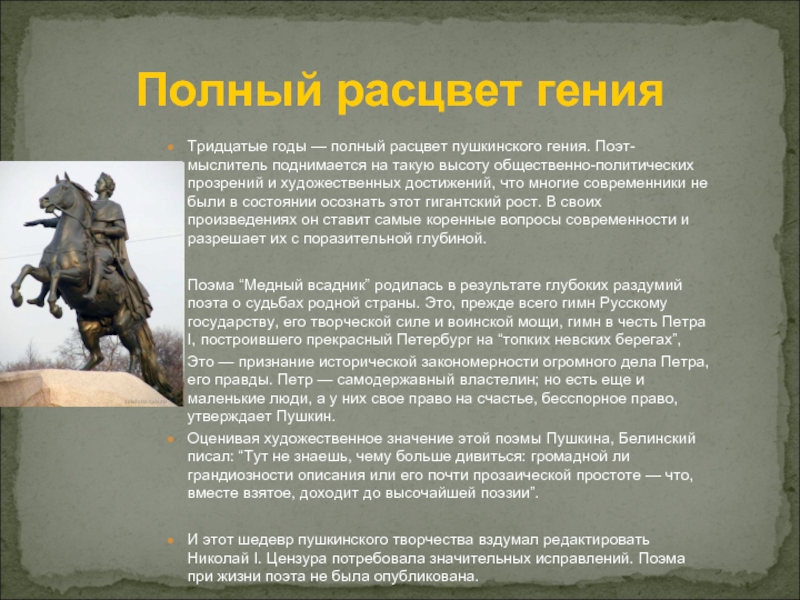 Полный расцвет гения

Тридцатые годы — полный расцвет пушкинского гения. Поэт-мыслитель поднимается на такую высоту общественно-политических прозрений и художественных достижений, что многие современники не были в состоянии осознать этот гигантский рост. В своих произведениях он ставит самые коренные вопросы современности и разрешает их с поразительной глубиной.

Поэма “Медный всадник” родилась в результате глубоких раздумий поэта о судьбах родной страны. Это, прежде всего гимн Русскому государству, его творческой силе и воинской мощи, гимн в честь Петра I, построившего прекрасный Петербург на “топких невских берегах”,

Это — признание исторической закономерности огромного дела Петра, его правды. Петр — самодержавный властелин; но есть еще и маленькие люди, а у них свое право на счастье, бесспорное право, утверждает Пушкин.

Оценивая художественное значение этой поэмы Пушкина, Белинский писал: “Тут не знаешь, чему больше дивиться: громадной ли грандиозности описания или его почти прозаической простоте — что, вместе взятое, доходит до высочайшей поэзии”.

И этот шедевр пушкинского творчества вздумал редактировать Николай I. Цензура потребовала значительных исправлений. Поэма при жизни поэта не была опубликована.